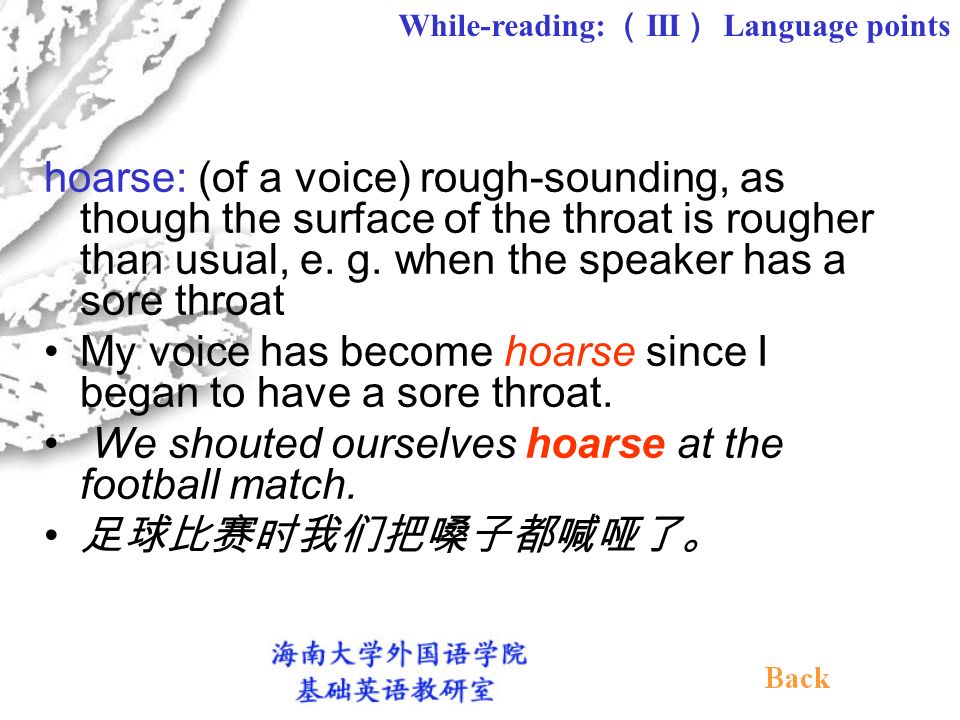 While-reading: （ III ） Language points

hoarse: (of a voice) rough-sounding, as though the surface of the throat is rougher than usual, e. g. when the speaker has a sore throat

• My voice has become hoarse since I began to have a sore throat.

• We shouted ourselves hoarse at the football match.

• 足球比赛时我们把嗓子都喊哑了。

海南大学外国语学院
基础英语教研室

Back